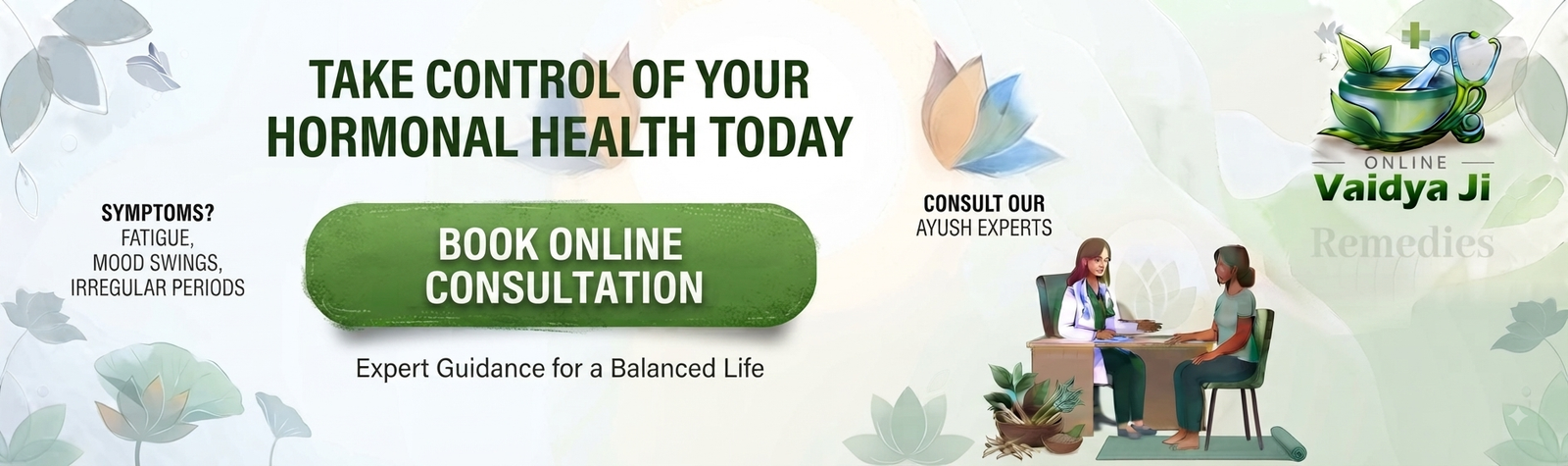 TAKE CONTROL OF YOUR HORMONAL HEALTH TODAY

SYMPTOMS?
FATIGUE,
MOOD SWINGS,
IRREGULAR PERIODS

BOOK ONLINE CONSULTATION

Expert Guidance for a Balanced Life

CONSULT OUR
AYUSH EXPERTS

ONLINE
Vaidya Ji
Remedies